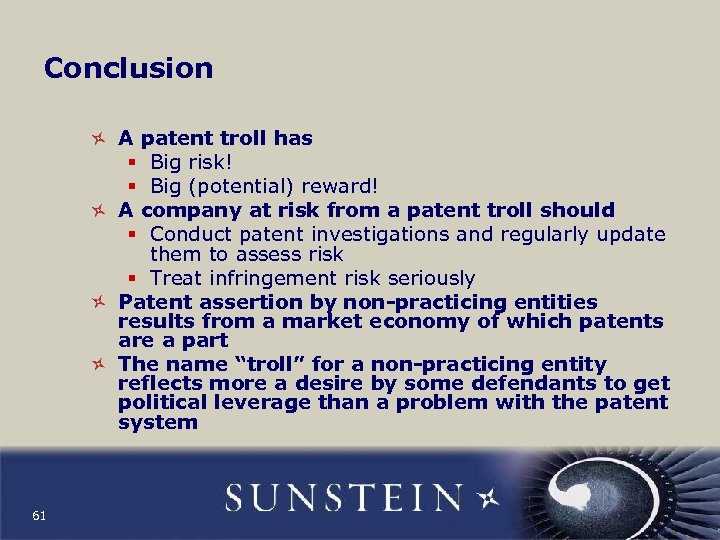 Conclusion

A patent troll has
- Big risk!
- Big (potential) reward!

A company at risk from a patent troll should
- Conduct patent investigations and regularly update them to assess risk
- Treat infringement risk seriously

Patent assertion by non-practicing entities results from a market economy of which patents are a part

The name "troll" for a non-practicing entity reflects more a desire by some defendants to get political leverage than a problem with the patent system

61

SUNSTEIN